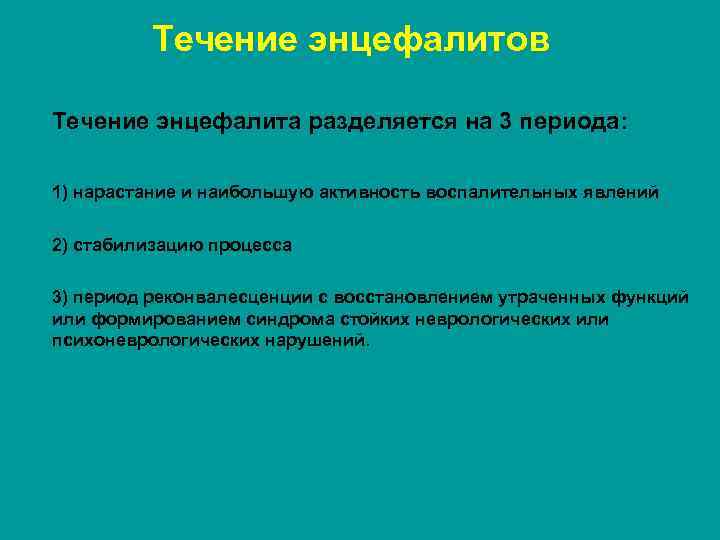 Течение энцефалитов

Течение энцефалита разделяется на 3 периода:

1) нарастание и наибольшую активность воспалительных явлений

2) стабилизацию процесса

3) период реконвалесценции с восстановлением утраченных функций или формированием синдрома стойких неврологических или психоневрологических нарушений.